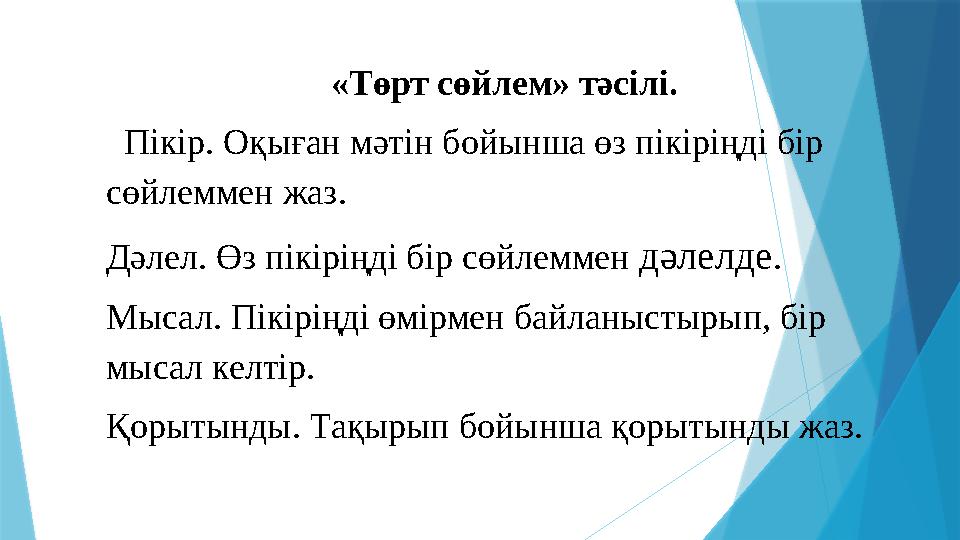 «Төрт сөйлем» тәсілі.

Пікір. Оқыған мәтін бойынша өз пікіріңді бір сөйлеммен жаз.

Дәлел. Өз пікіріңді бір сөйлеммен дәлелде.

Мысал. Пікіріңді өмірмен байланыстырып, бір мысал келтір.

Қорытынды. Тақырып бойынша қорытынды жаз.